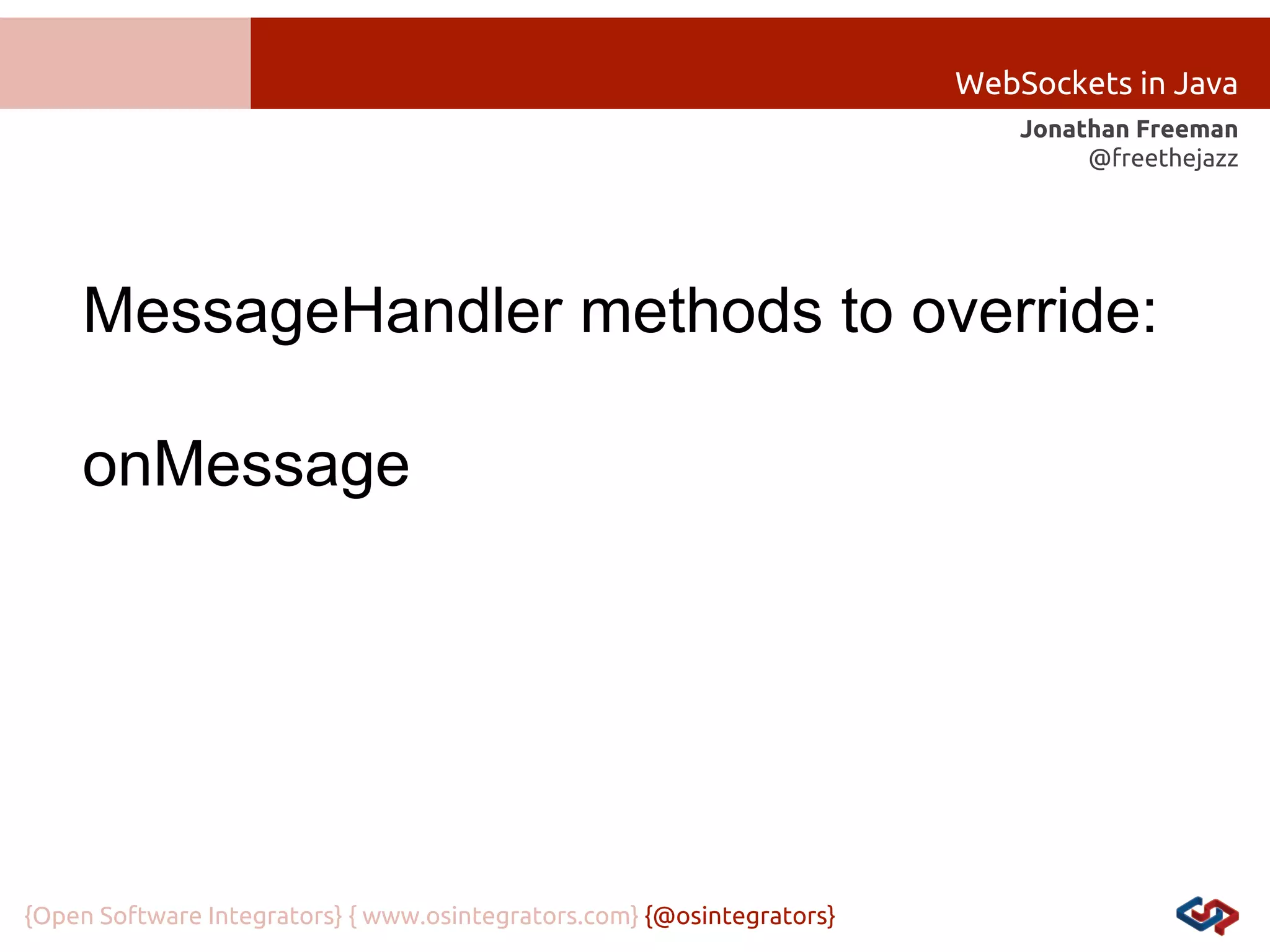 WebSockets in Java

Jonathan Freeman
@freethejazz

MessageHandler methods to override:

onMessage

{Open Software Integrators} { www.osintegrators.com} {@osintegrators}